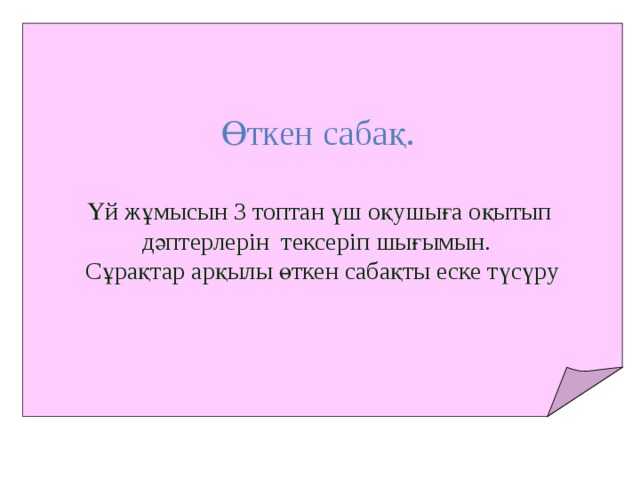 Өткен сабақ.

Үй жұмысын 3 топтан үш оқушыға оқытып дәптерлерін тексеріп шығымын.
Сұрақтар арқылы өткен сабақты еске түсүру